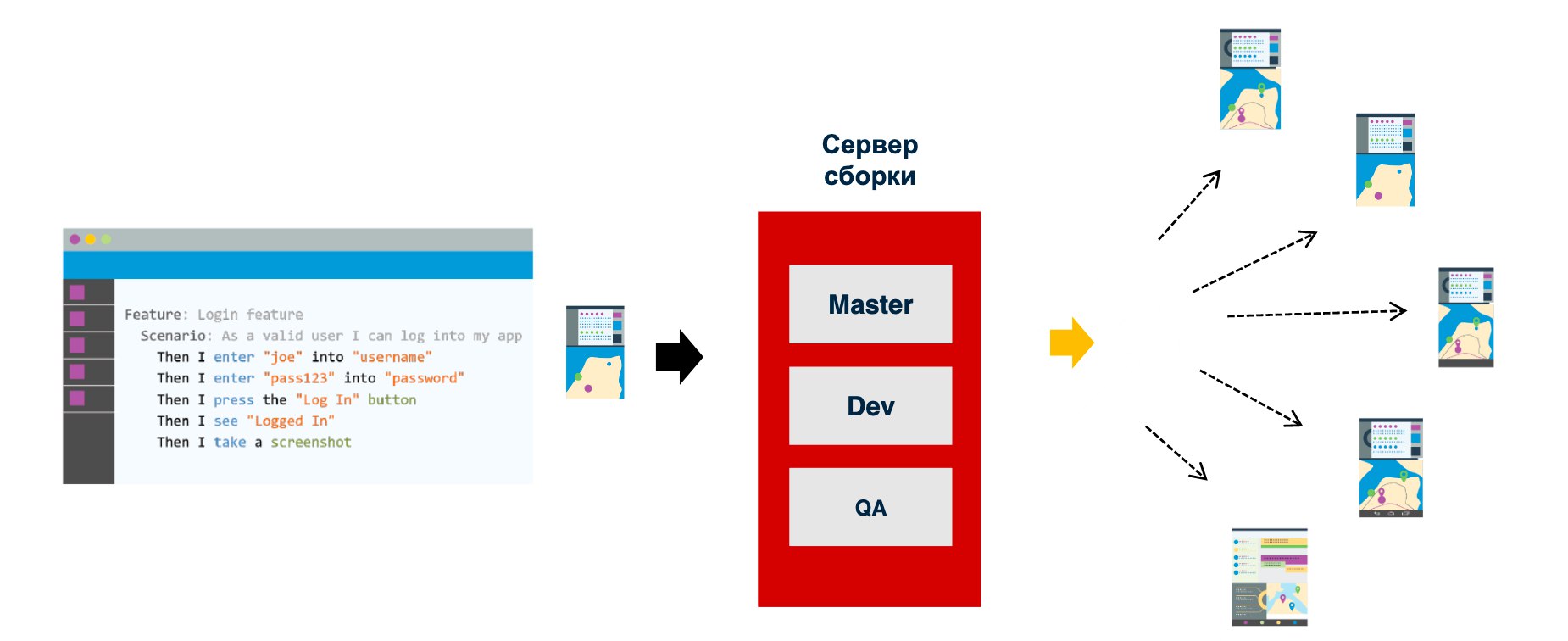 Feature: Login feature
Scenario: As a valid user I can log into my app
Then I enter "joe" into "username"
Then I enter "pass123" into "password"
Then I press the "Log In" button
Then I see "Logged In"
Then I take a screenshot

Сервер сборки

Master

Dev

QA